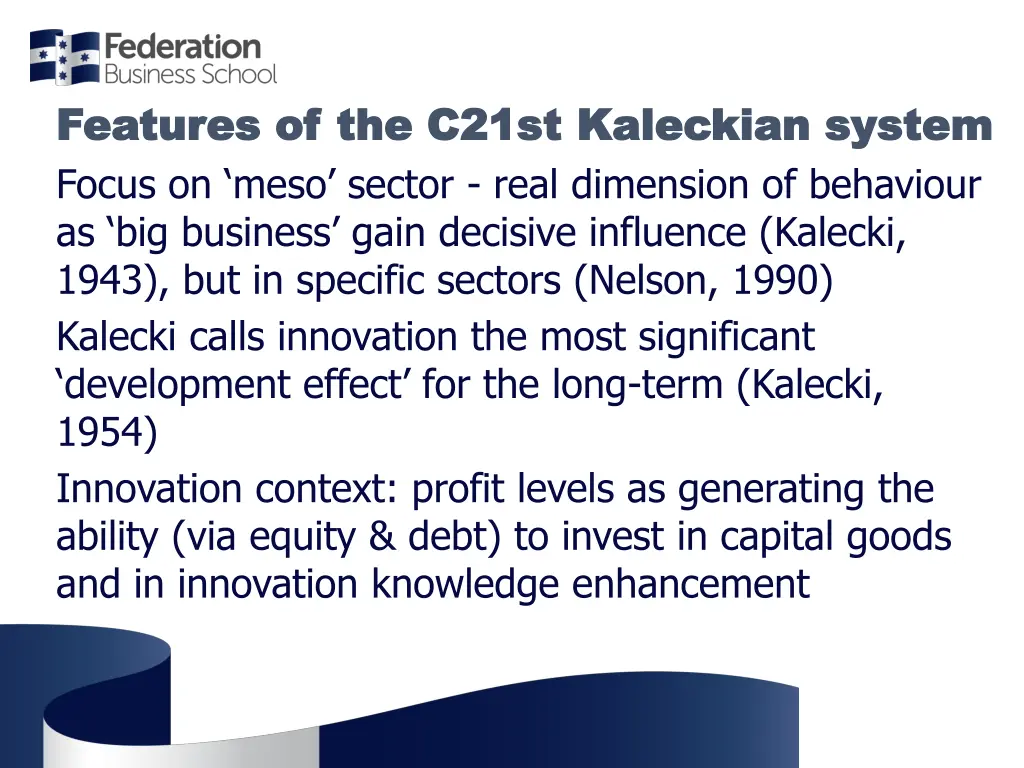 Federation
Business School

Features of the C21st Kaleckian system

Focus on ‘meso’ sector - real dimension of behaviour as ‘big business’ gain decisive influence (Kalecki, 1943), but in specific sectors (Nelson, 1990)

Kalecki calls innovation the most significant ‘development effect’ for the long-term (Kalecki, 1954)

Innovation context: profit levels as generating the ability (via equity & debt) to invest in capital goods and in innovation knowledge enhancement